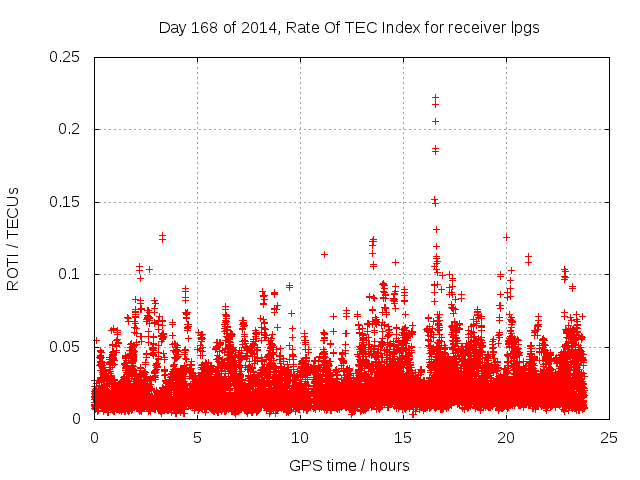 Day 168 of 2014, Rate Of TEC Index for receiver lpgs

ROTI / TECUs

0.25
0.2
0.15
0.1
0.05
0

0
5
10
15
20
25

GPS time / hours